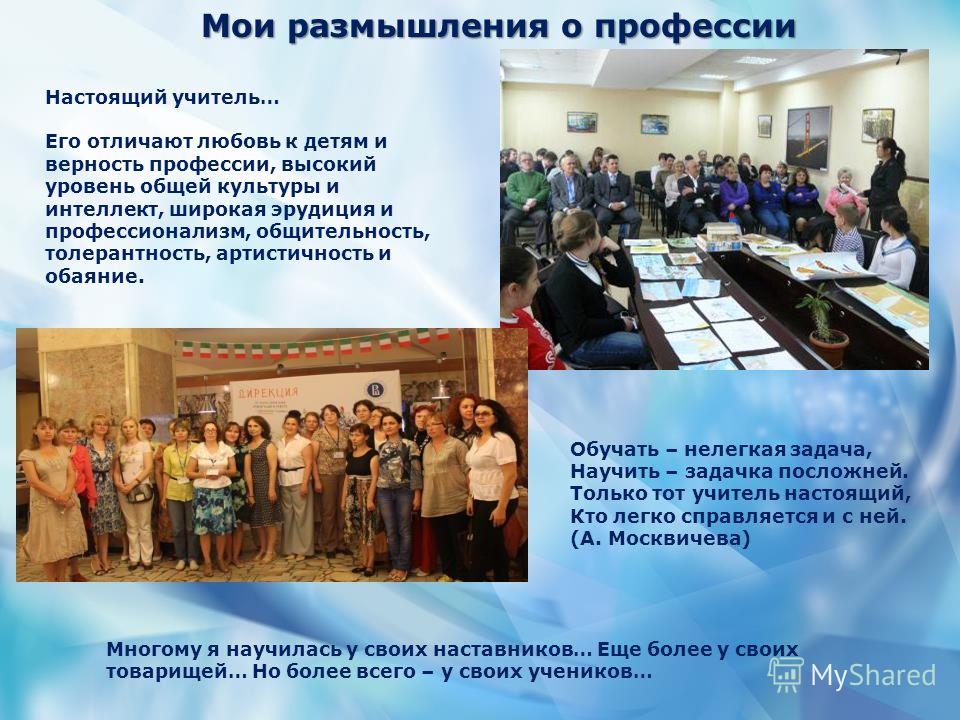 Мои размышления о профессии

Настоящий учитель…

Его отличают любовь к детям и верность профессии, высокий уровень общей культуры и интеллект, широкая эрудиция и профессионализм, общительность, толерантность, артистичность и обаяние.

ДИРЕКЦИЯ

Обучать – нелегкая задача,
Научить – задачка посложней.
Только тот учитель настоящий,
Кто легко справляется и с ней.
(А. Москвичева)

Многому я научилась у своих наставников… Еще более у своих товарищей… Но более всего – у своих учеников…

MyShared